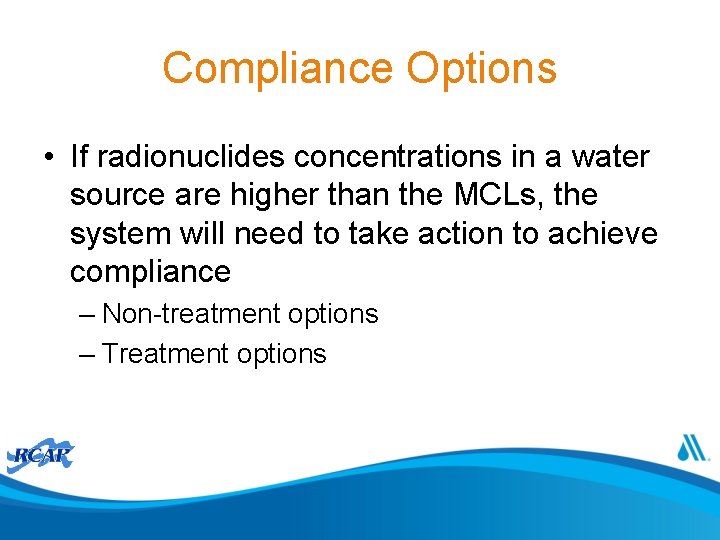 Compliance Options

• If radionuclides concentrations in a water source are higher than the MCLs, the system will need to take action to achieve compliance

– Non-treatment options

– Treatment options

RCAP